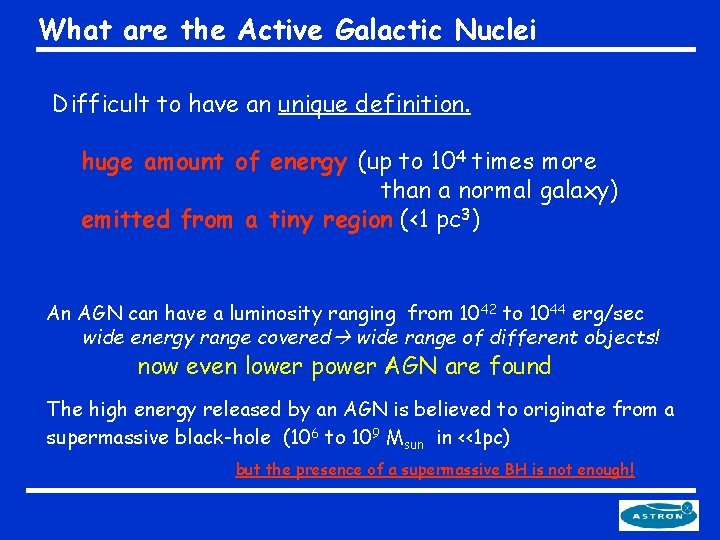 What are the Active Galactic Nuclei

Difficult to have an unique definition.

huge amount of energy (up to $10^4$ times more than a normal galaxy)
emitted from a tiny region (<1 $pc^3$)

An AGN can have a luminosity ranging from $10^{42}$ to $10^{44}$ erg/sec
wide energy range covered → wide range of different objects!
now even lower power AGN are found

The high energy released by an AGN is believed to originate from a supermassive black-hole ($10^6$ to $10^9$ $M_{sun}$ in <<1pc)

but the presence of a supermassive BH is not enough!

ASTRON